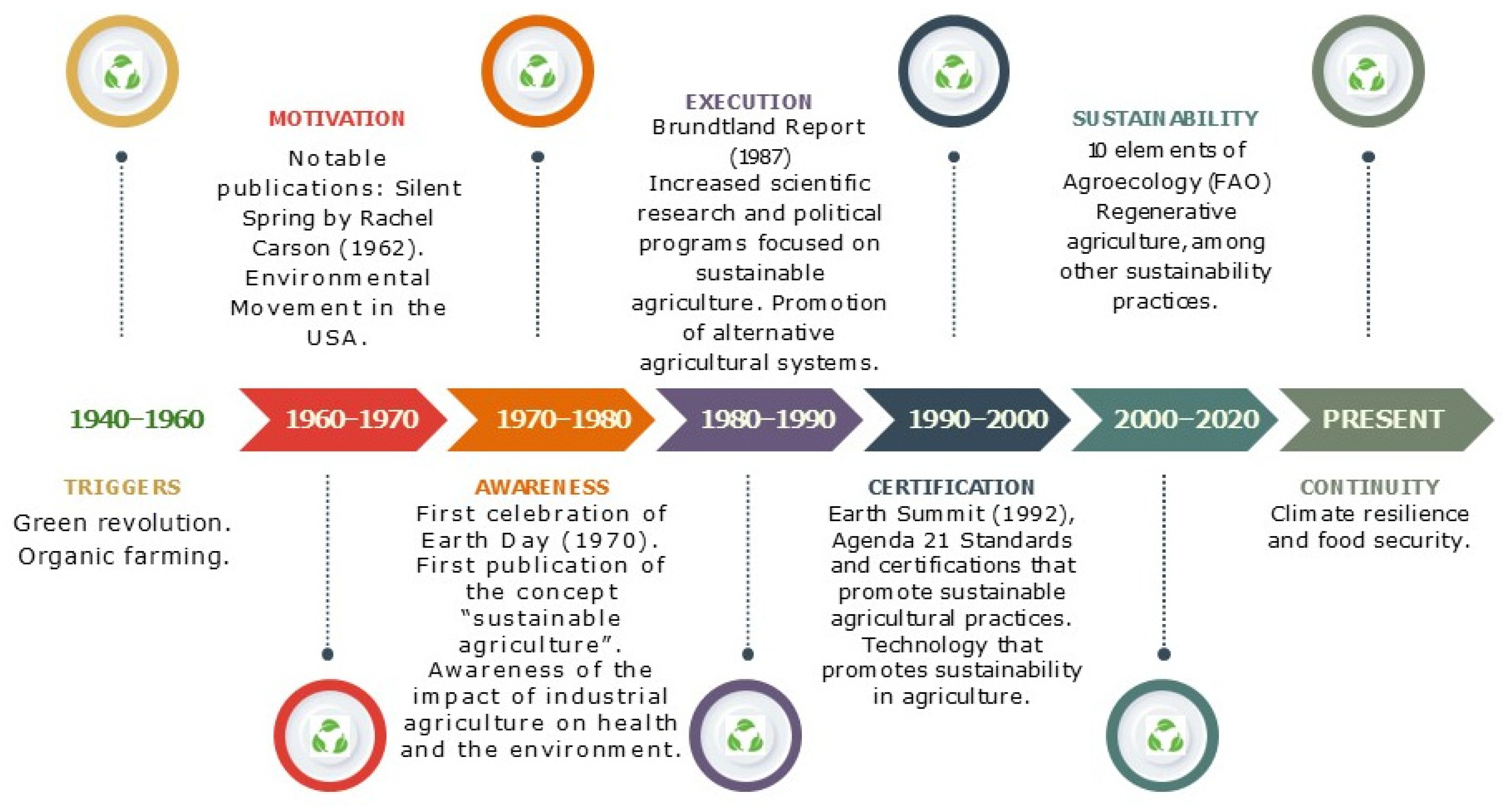 MOTIVATION
Notable publications: Silent Spring by Rachel Carson (1962). Environmental Movement in the USA.

EXECUTION
Brundtland Report (1987)
Increased scientific research and political programs focused on sustainable agriculture. Promotion of alternative agricultural systems.

SUSTAINABILITY
10 elements of Agroecology (FAO) Regenerative agriculture, among other sustainability practices.

1940–1960

1960–1970

1970–1980

1980–1990

1990–2000

2000–2020

PRESENT

TRIGGERS
Green revolution. Organic farming.

AWARENESS
First celebration of Earth Day (1970). First publication of the concept "sustainable agriculture". Awareness of the impact of industrial agriculture on health and the environment.

CERTIFICATION
Earth Summit (1992), Agenda 21 Standards and certifications that promote sustainable agricultural practices. Technology that promotes sustainability in agriculture.

CONTINUITY
Climate resilience and food security.